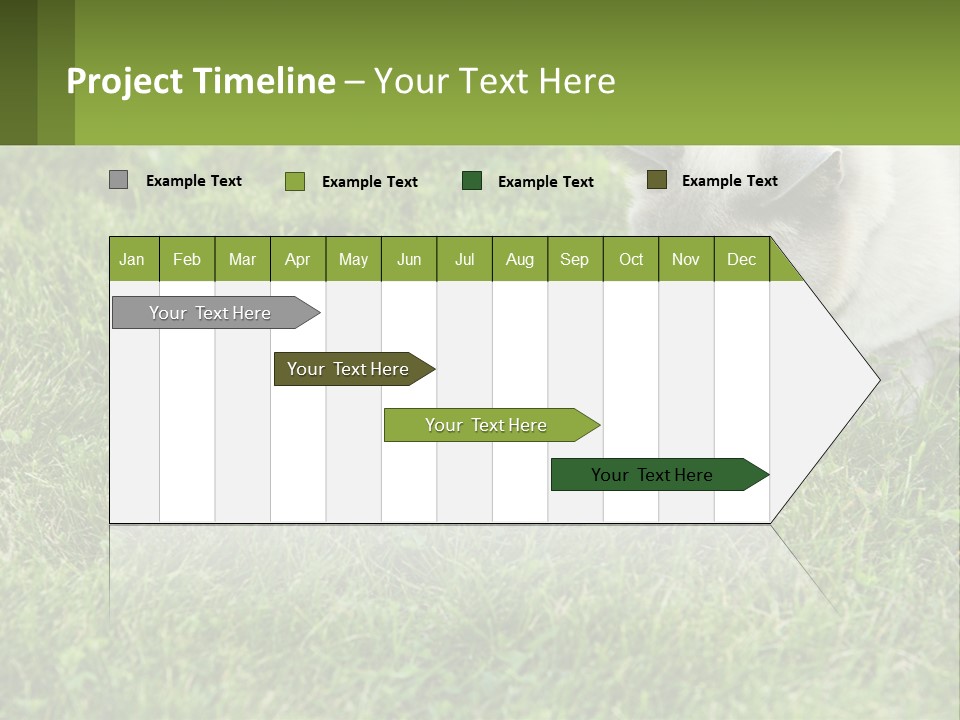 Project Timeline – Your Text Here

Example Text
Example Text
Example Text
Example Text

| Jan | Feb | Mar | Apr | May | Jun | Jul | Aug | Sep | Oct | Nov | Dec |
|---|---|---|---|---|---|---|---|---|---|---|---|

Your Text Here

Your Text Here

Your Text Here

Your Text Here